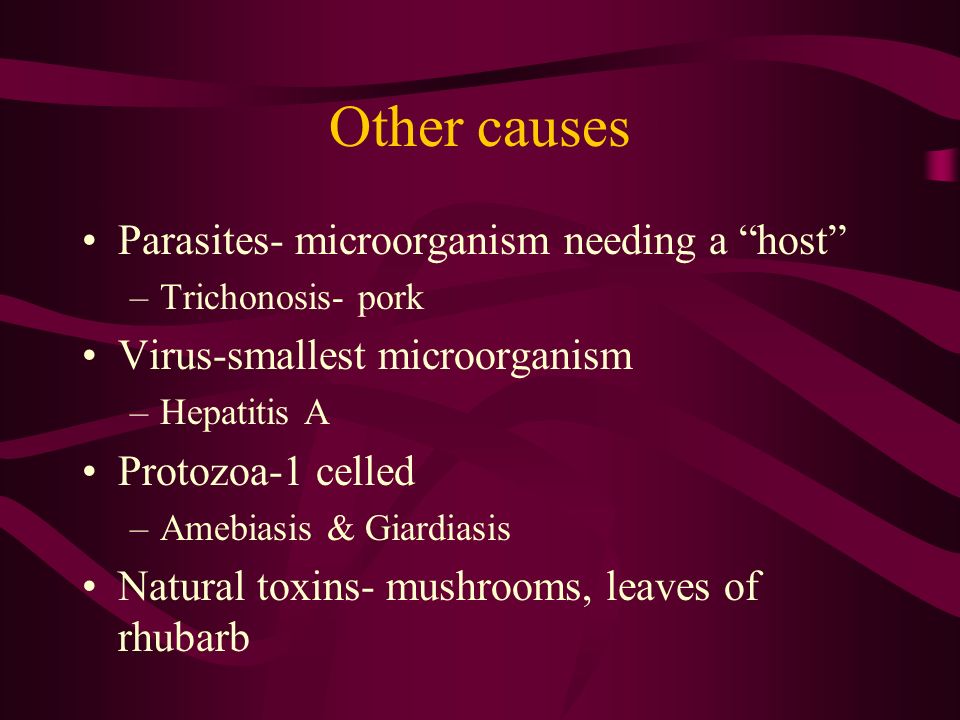 Other causes

• Parasites- microorganism needing a “host”
– Trichonosis- pork
• Virus-smallest microorganism
– Hepatitis A
• Protozoa-1 celled
– Amebiasis & Giardiasis
• Natural toxins- mushrooms, leaves of rhubarb